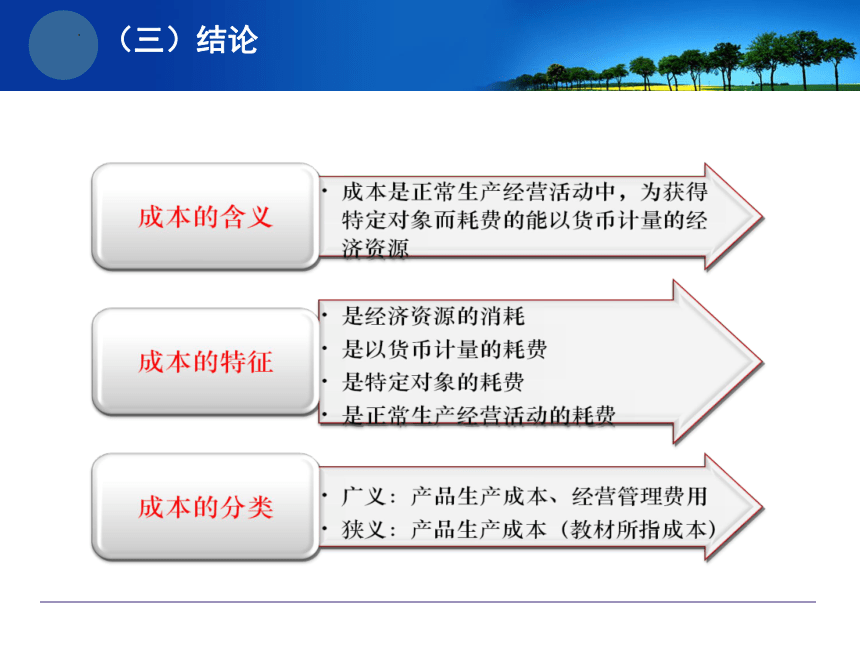 （三）结论

成本的含义

• 成本是正常生产经营活动中，为获得特定对象而耗费的能以货币计量的经济资源

成本的特征

• 是经济资源的消耗
• 是以货币计量的耗费
• 是特定对象的耗费
• 是正常生产经营活动的耗费

成本的分类

• 广义：产品生产成本、经营管理费用
• 狭义：产品生产成本（教材所指成本）